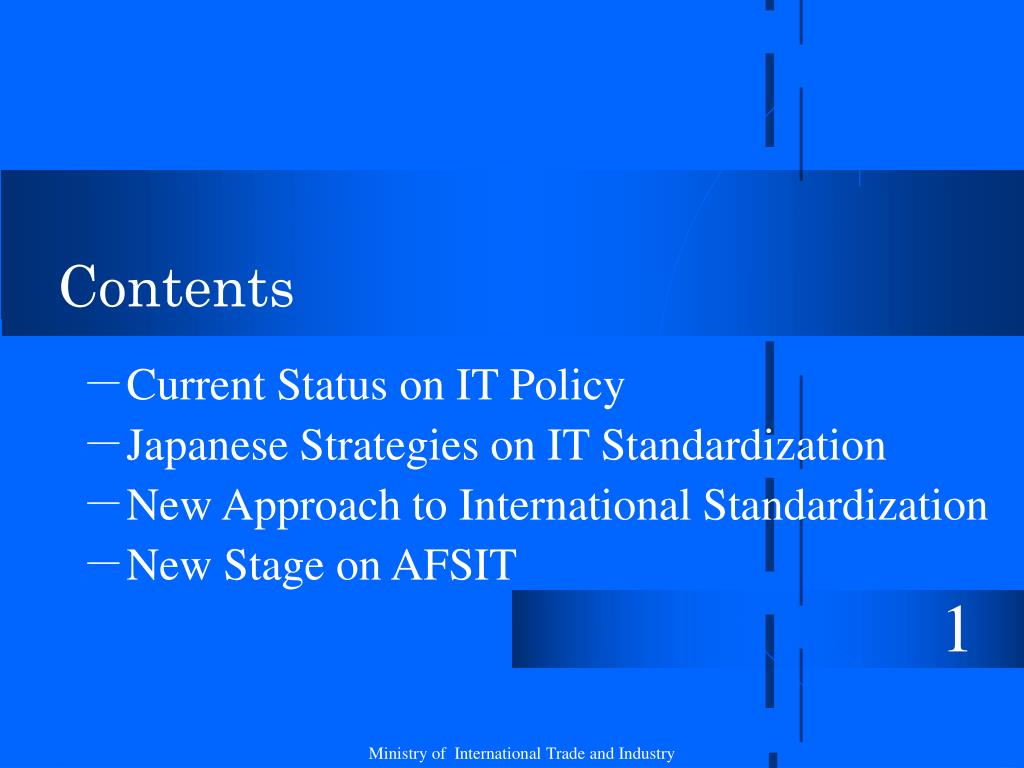 Contents

－Current Status on IT Policy
－Japanese Strategies on IT Standardization
－New Approach to International Standardization
－New Stage on AFSIT

1

Ministry of International Trade and Industry